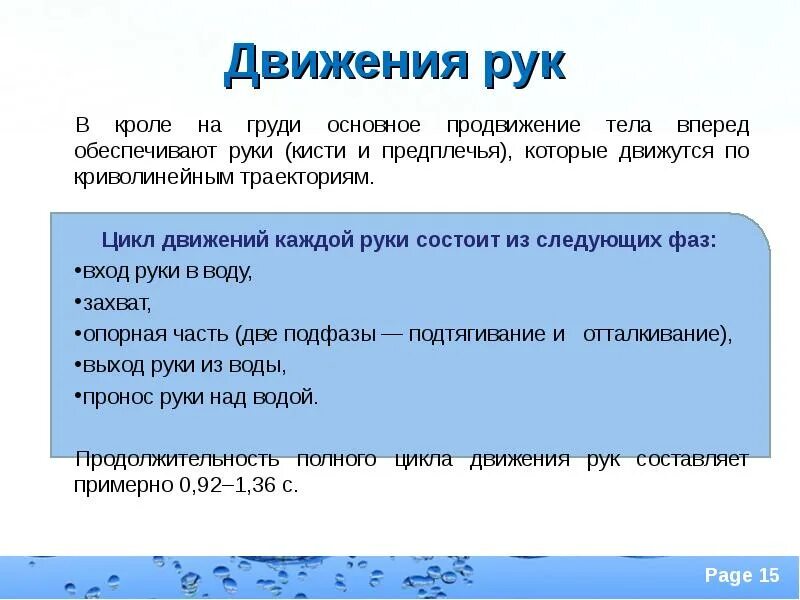 Движения рук

В кроле на груди основное продвижение тела вперед обеспечивают руки (кисти и предплечья), которые движутся по криволинейным траекториям.

Цикл движений каждой руки состоит из следующих фаз:
•вход руки в воду,
•захват,
•опорная часть (две подфазы — подтягивание и отталкивание),
•выход руки из воды,
•пронос руки над водой.

Продолжительность полного цикла движения рук составляет примерно 0,92–1,36 с.

Page 15